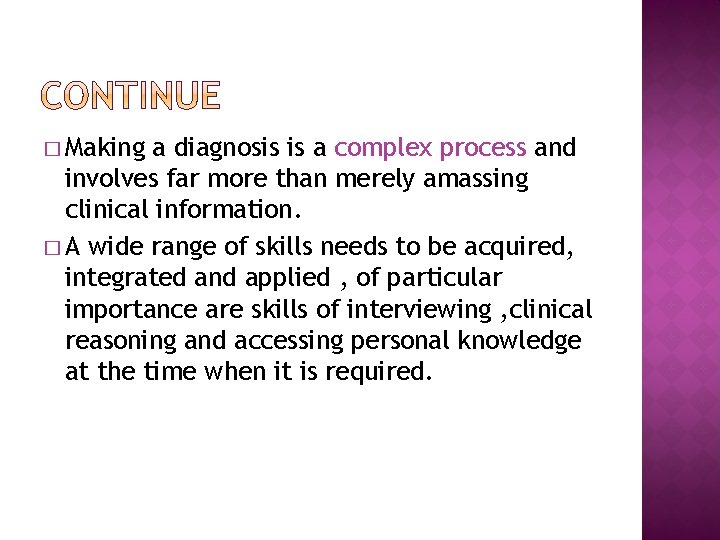 CONTINUE

□ Making a diagnosis is a complex process and involves far more than merely amassing clinical information.

□ A wide range of skills needs to be acquired, integrated and applied , of particular importance are skills of interviewing ,clinical reasoning and accessing personal knowledge at the time when it is required.